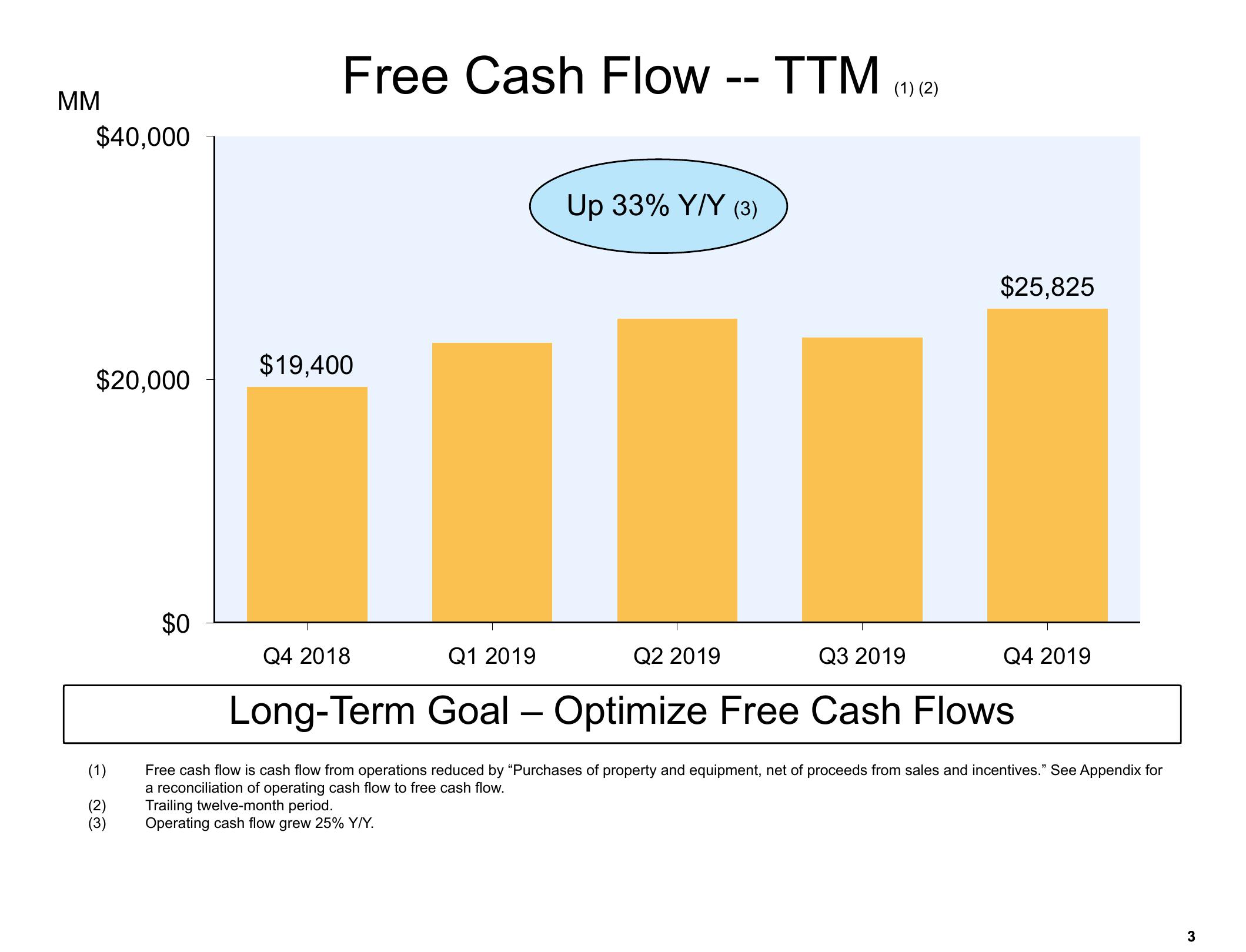 Free Cash Flow -- TTM (1) (2)

MM

$40,000

$20,000

$0

Up 33% Y/Y (3)

$19,400

$25,825

Q4 2018

Q1 2019

Q2 2019

Q3 2019

Q4 2019

Long-Term Goal – Optimize Free Cash Flows

(1) Free cash flow is cash flow from operations reduced by “Purchases of property and equipment, net of proceeds from sales and incentives.” See Appendix for a reconciliation of operating cash flow to free cash flow.
(2) Trailing twelve-month period.
(3) Operating cash flow grew 25% Y/Y.

3